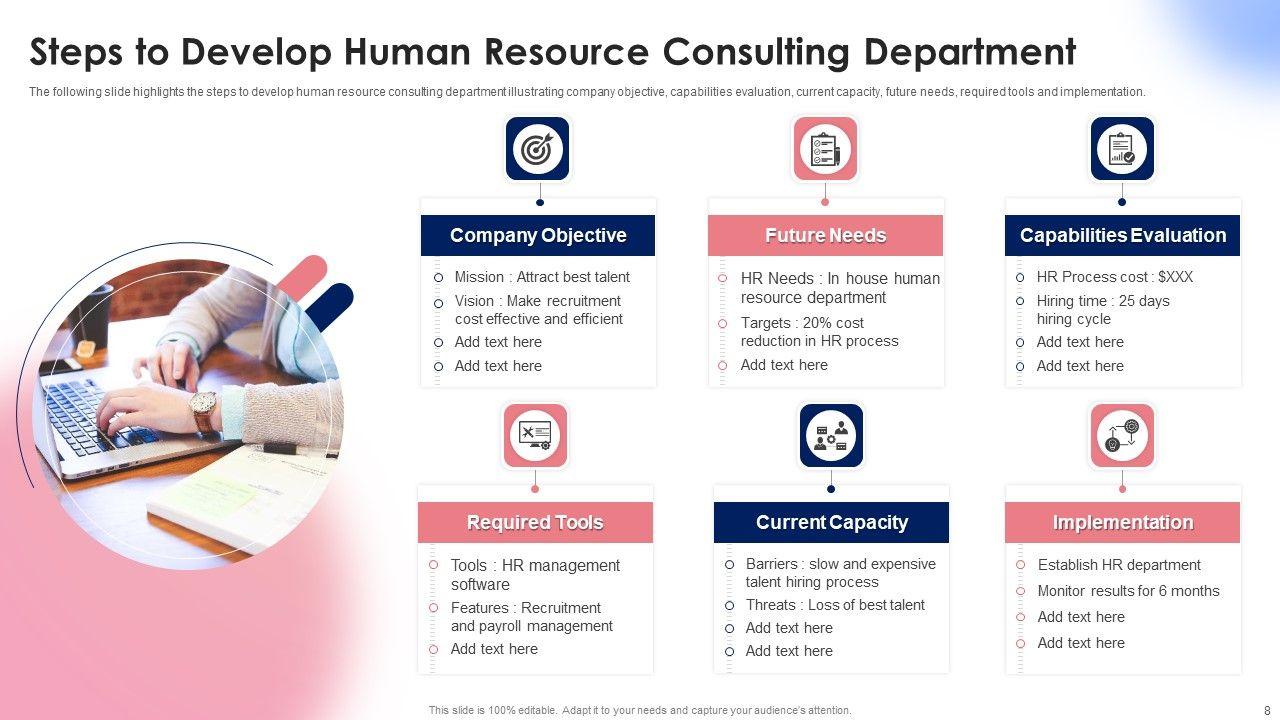 Steps to Develop Human Resource Consulting Department

The following slide highlights the steps to develop human resource consulting department illustrating company objective, capabilities evaluation, current capacity, future needs, required tools and implementation.

Company Objective

Mission : Attract best talent
Vision : Make recruitment cost effective and efficient
Add text here
Add text here

Future Needs

HR Needs : In house human resource department
Targets : 20% cost reduction in HR process
Add text here

Capabilities Evaluation

HR Process cost : $XXX
Hiring time : 25 days hiring cycle
Add text here
Add text here

Required Tools

Tools : HR management software
Features : Recruitment and payroll management
Add text here

Current Capacity

Barriers : slow and expensive talent hiring process
Threats : Loss of best talent
Add text here
Add text here

Implementation

Establish HR department
Monitor results for 6 months
Add text here
Add text here

This slide is 100% editable. Adapt it to your needs and capture your audience's attention.

8